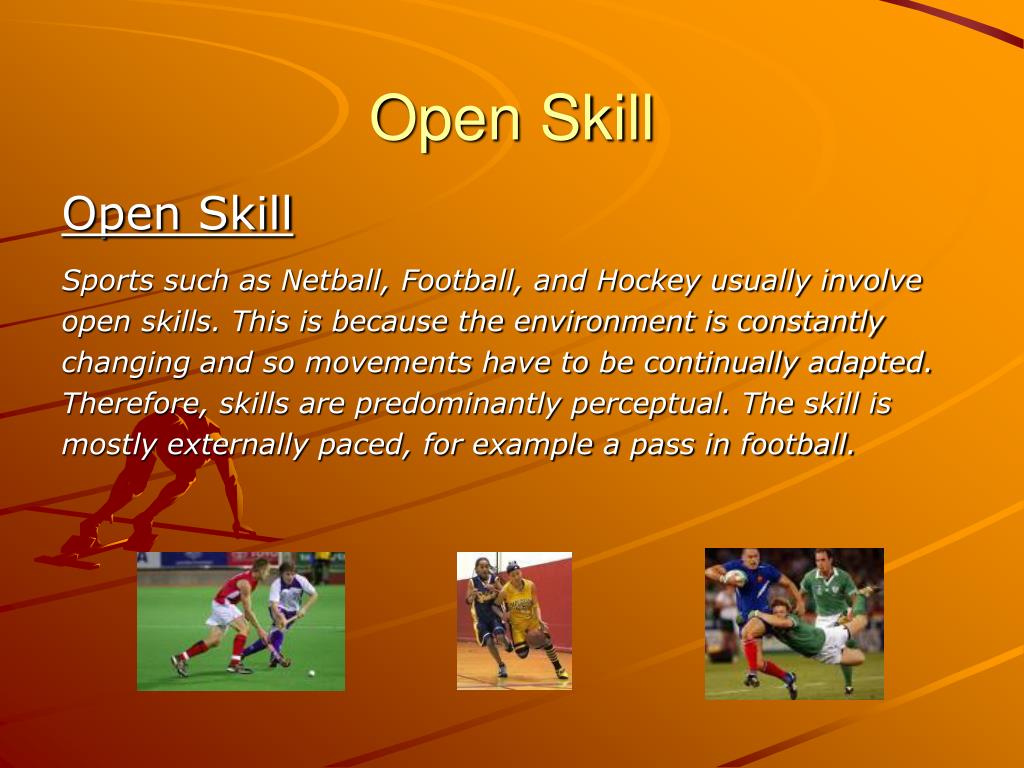 Open Skill

Open Skill

Sports such as Netball, Football, and Hockey usually involve open skills. This is because the environment is constantly changing and so movements have to be continually adapted. Therefore, skills are predominantly perceptual. The skill is mostly externally paced, for example a pass in football.